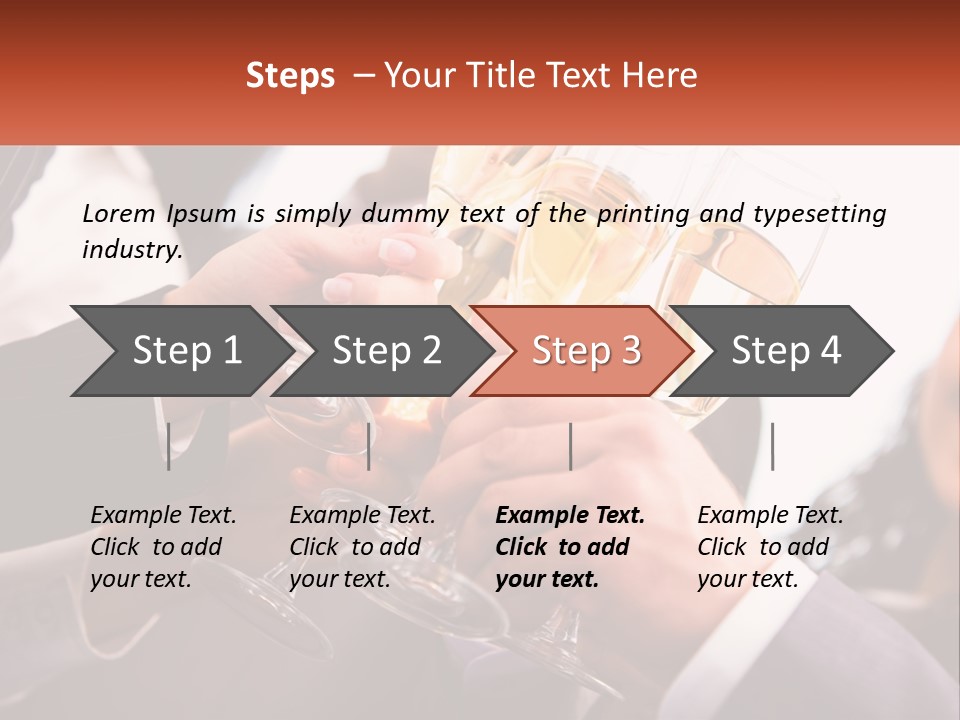 Steps – Your Title Text Here

Lorem Ipsum is simply dummy text of the printing and typesetting industry.

Step 1

Step 2

Step 3

Step 4

Example Text. Click to add your text.

Example Text. Click to add your text.

Example Text. Click to add your text.

Example Text. Click to add your text.